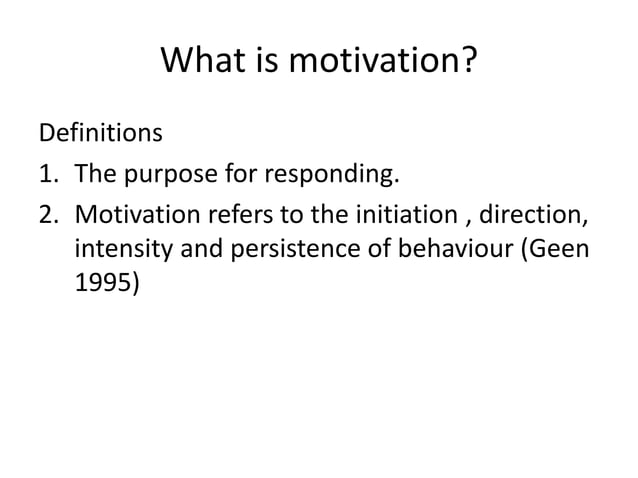 What is motivation?

Definitions

1. The purpose for responding.
2. Motivation refers to the initiation , direction, intensity and persistence of behaviour (Geen 1995)